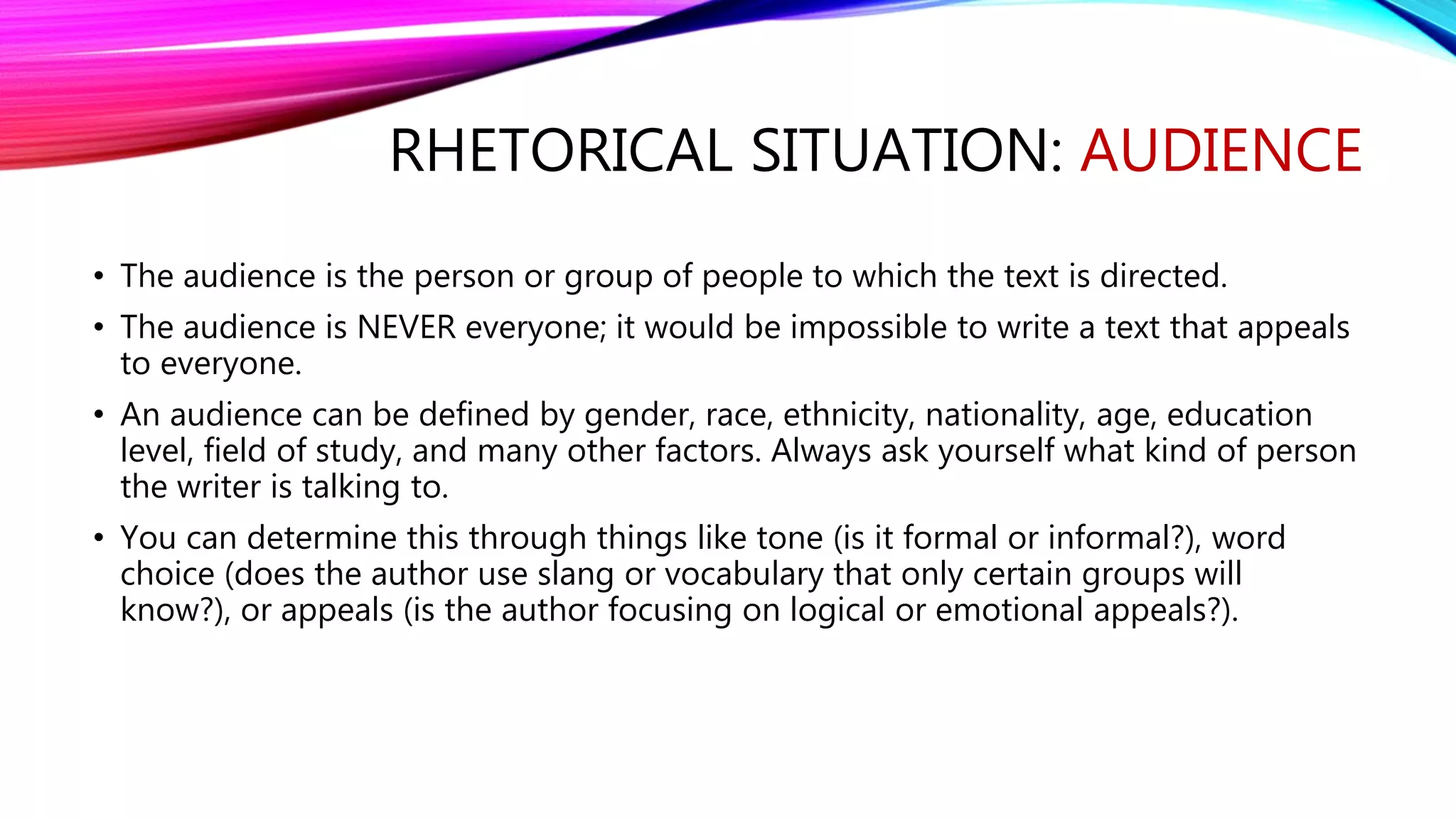 RHETORICAL SITUATION: AUDIENCE

• The audience is the person or group of people to which the text is directed.

• The audience is NEVER everyone; it would be impossible to write a text that appeals to everyone.

• An audience can be defined by gender, race, ethnicity, nationality, age, education level, field of study, and many other factors. Always ask yourself what kind of person the writer is talking to.

• You can determine this through things like tone (is it formal or informal?), word choice (does the author use slang or vocabulary that only certain groups will know?), or appeals (is the author focusing on logical or emotional appeals?).